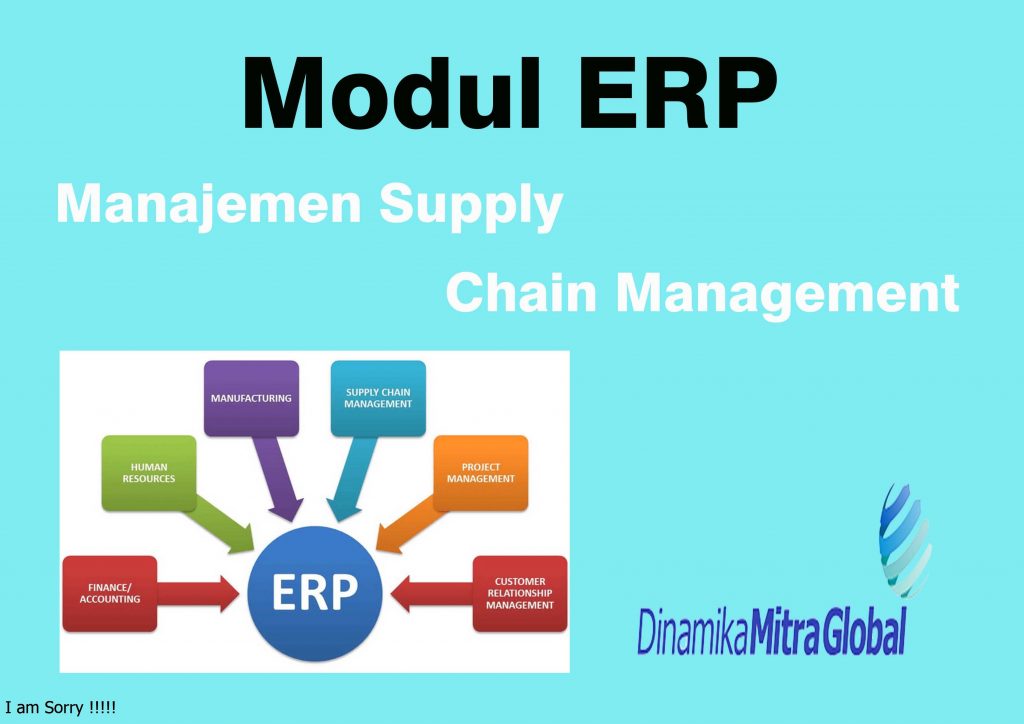 Modul ERP

Manajemen Supply

Chain Management

MANUFACTURING

SUPPLY CHAIN MANAGEMENT

HUMAN RESOURCES

PROJECT MANAGEMENT

FINANCE/ ACCOUNTING

ERP

CUSTOMER RELATIONSHIP MANAGEMENT

DinamikaMitraGlobal

I am Sorry !!!!!